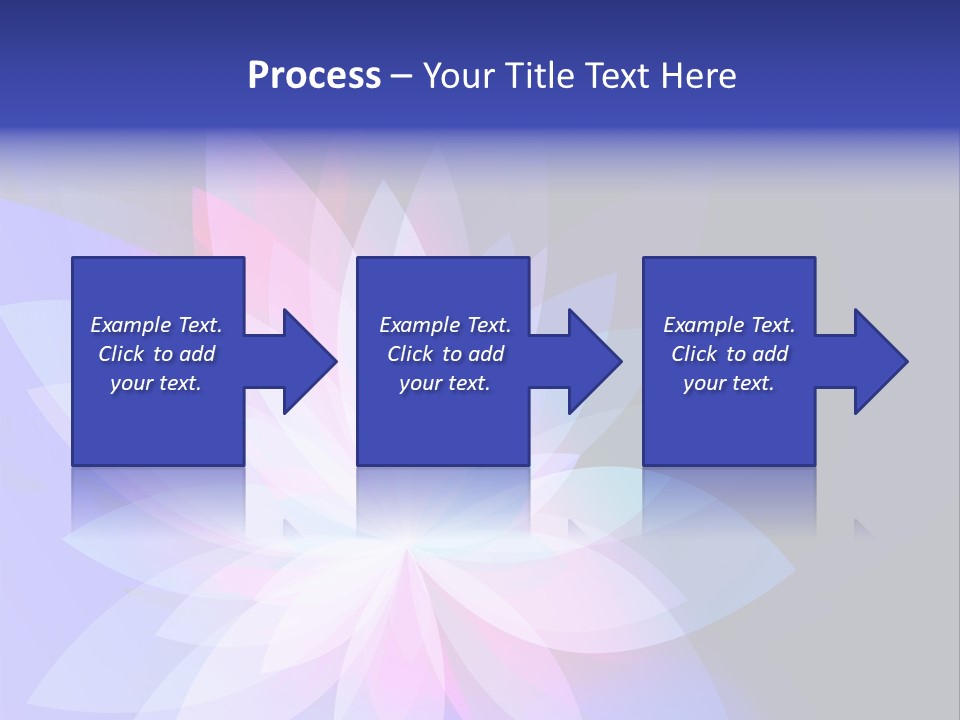 Process – Your Title Text Here

Example Text. Click to add your text.

Example Text. Click to add your text.

Example Text. Click to add your text.